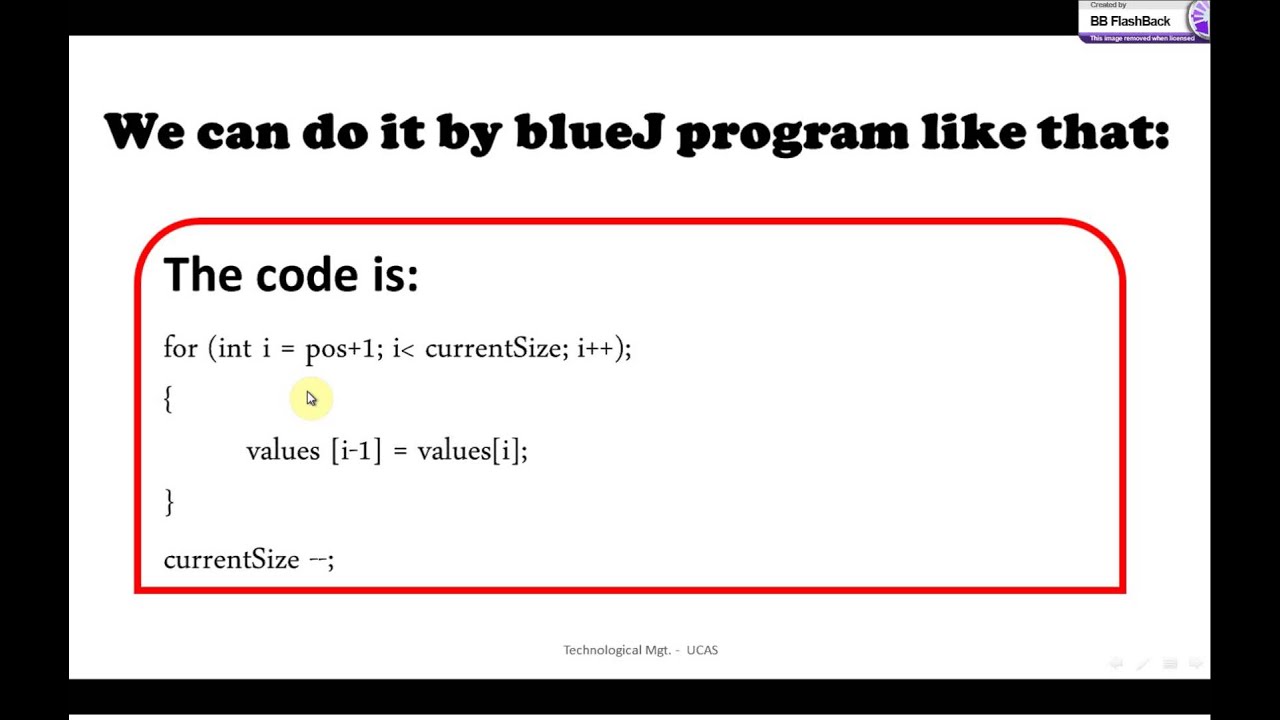 Created by
BB FlashBack
This image removed when licensed

We can do it by blueJ program like that:

The code is:

for (int i = pos+1; i< currentSize; i++);

{

values [i-1] = values[i];

}

currentSize --;

Technological Mgt. - UCAS